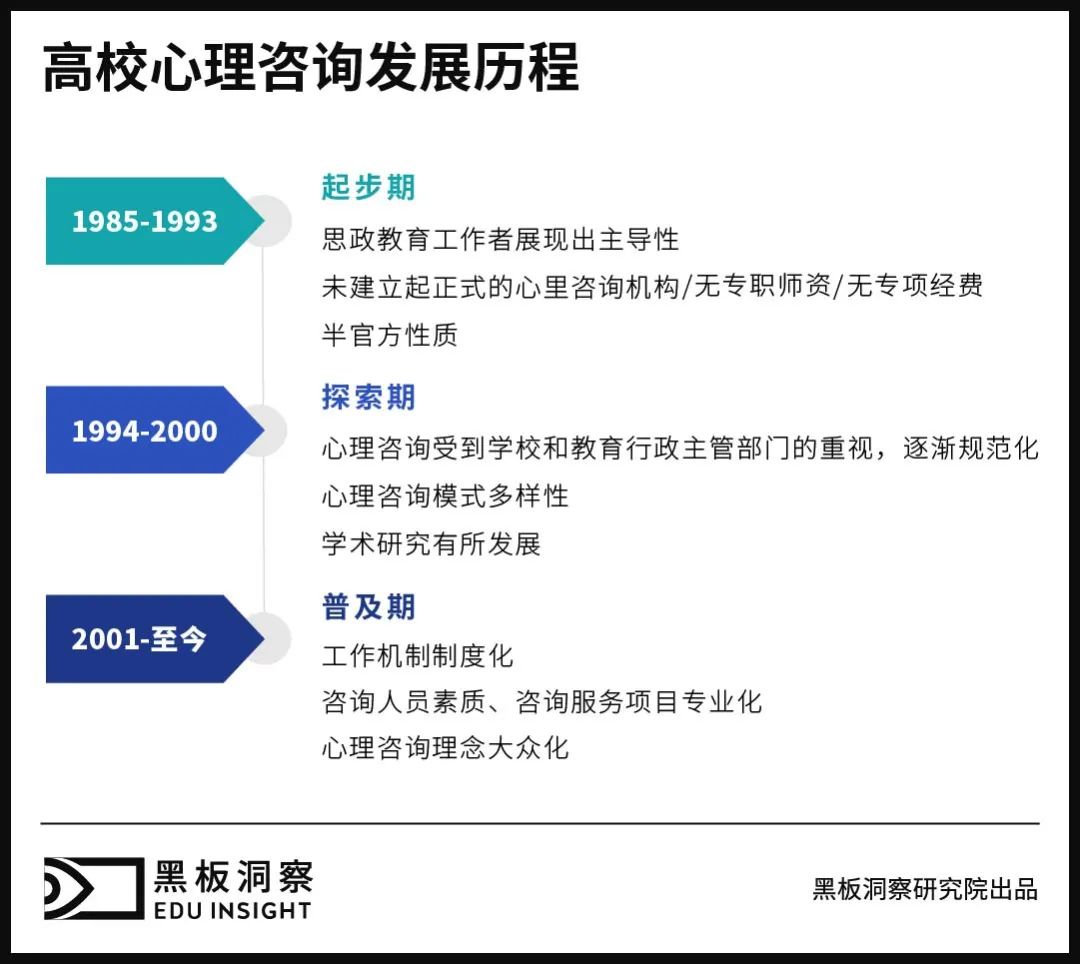 高校心理咨询发展历程

1985-1993

起步期

思政教育工作者展现出主导性

未建立起正式的心里咨询机构/无专职师资/无专项经费

半官方性质

1994-2000

探索期

心理咨询受到学校和教育行政主管部门的重视，逐渐规范化

心理咨询模式多样性

学术研究有所发展

2001-至今

普及期

工作机制制度化

咨询人员素质、咨询服务项目专业化

心理咨询理念大众化

黑板洞察
EDU INSIGHT

黑板洞察研究院出品